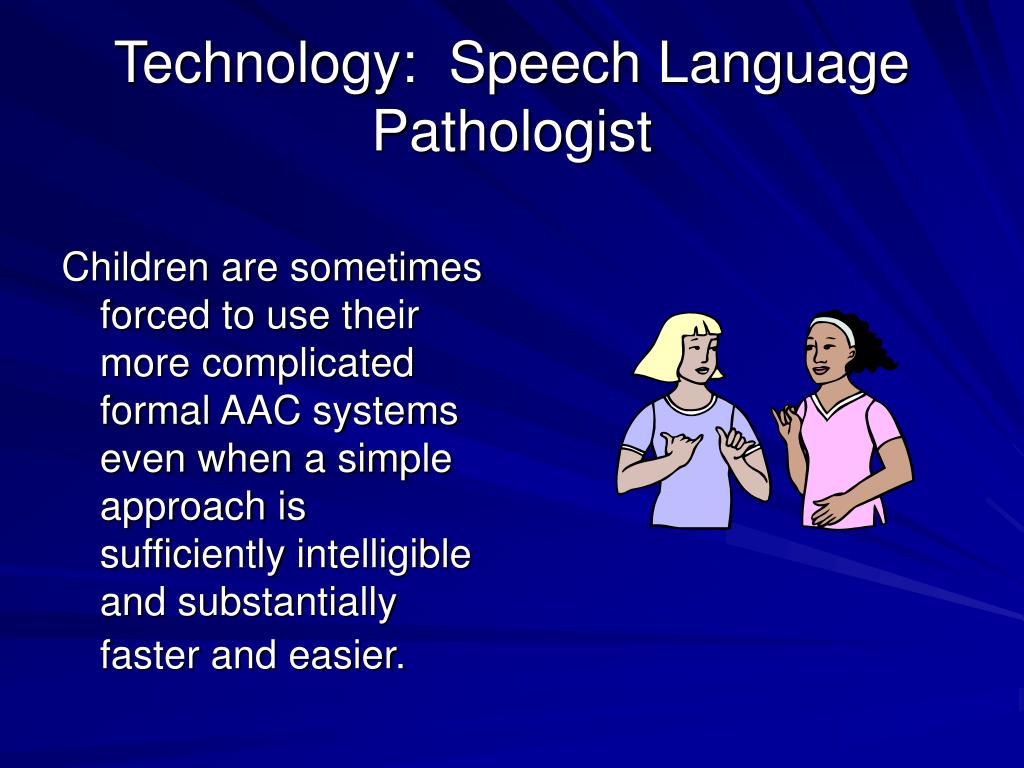 Technology: Speech Language Pathologist

Children are sometimes forced to use their more complicated formal AAC systems even when a simple approach is sufficiently intelligible and substantially faster and easier.